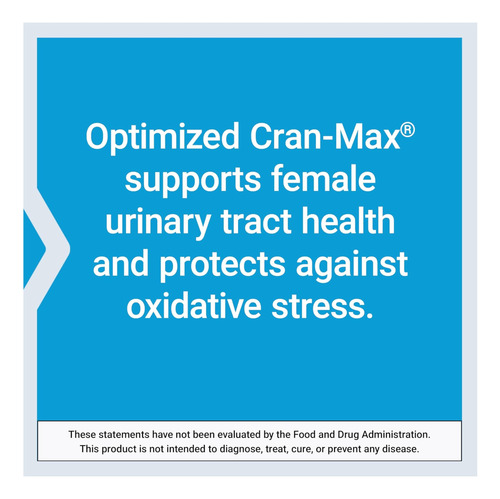 Optimized Cran-Max® supports female urinary tract health and protects against oxidative stress.

These statements have not been evaluated by the Food and Drug Administration. This product is not intended to diagnose, treat, cure, or prevent any disease.